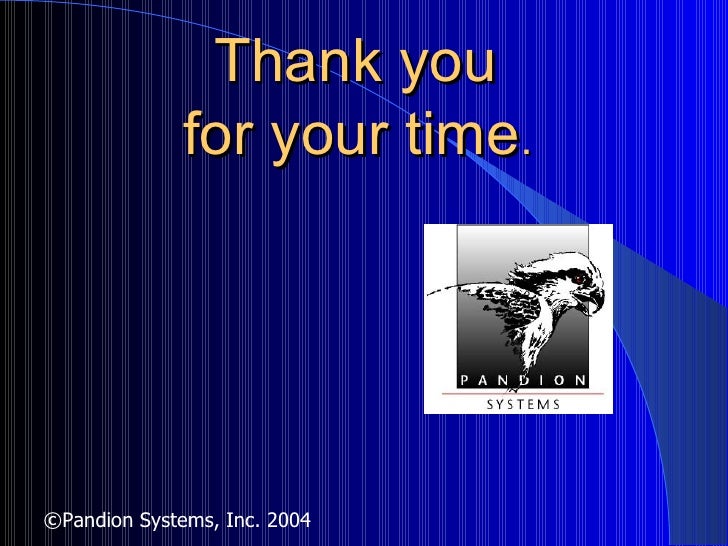 Thank you for your time.

PANDION
SYSTEMS

©Pandion Systems, Inc. 2004